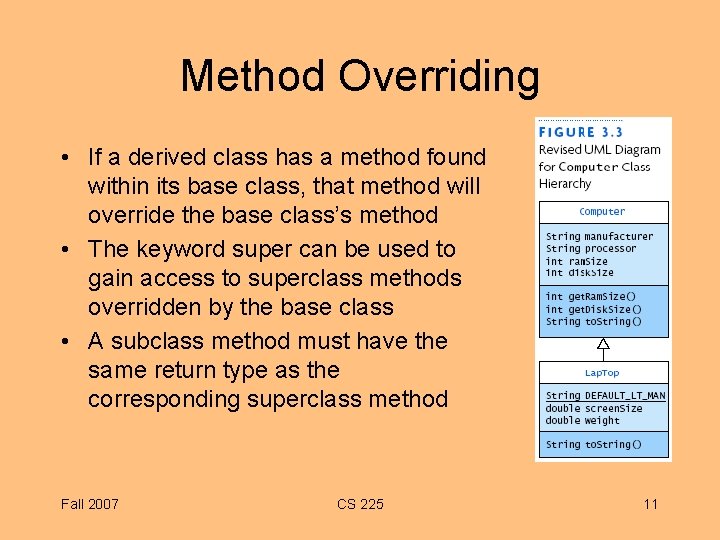 Method Overriding

• If a derived class has a method found within its base class, that method will override the base class's method
• The keyword super can be used to gain access to superclass methods overridden by the base class
• A subclass method must have the same return type as the corresponding superclass method

FIGURE 3.3
Revised UML Diagram for Computer Class Hierarchy

Computer

String manufacturer
String processor
int ramSize
int diskSize

int getRamSize()
int getDiskSize()
String toString()

LapTop

String DEFAULT_LT_MAN
double screenSize
double weight

String toString()

Fall 2007
CS 225
11